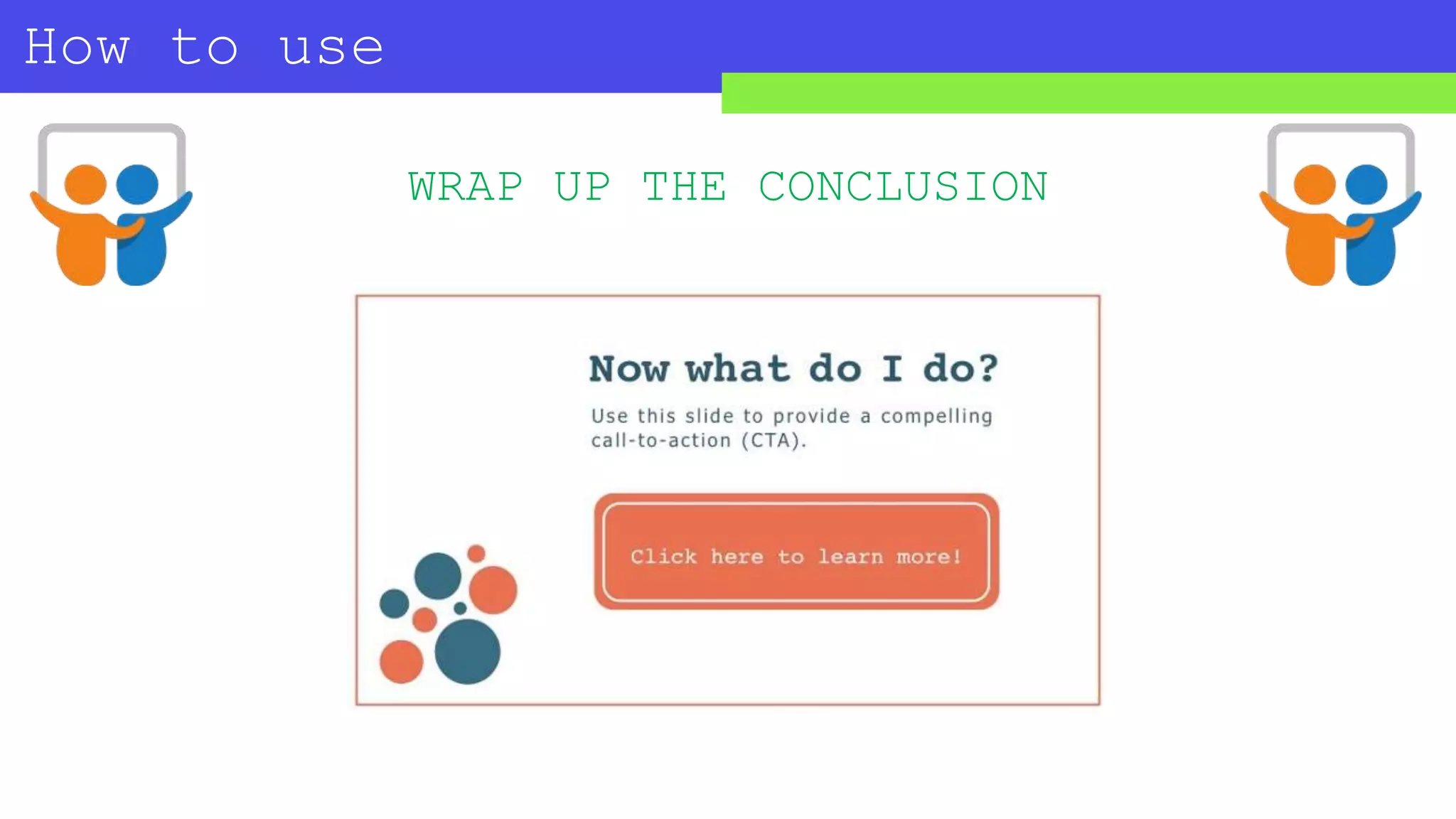 How to use

WRAP UP THE CONCLUSION

Now what do I do?

Use this slide to provide a compelling call-to-action (CTA).

Click here to learn more!